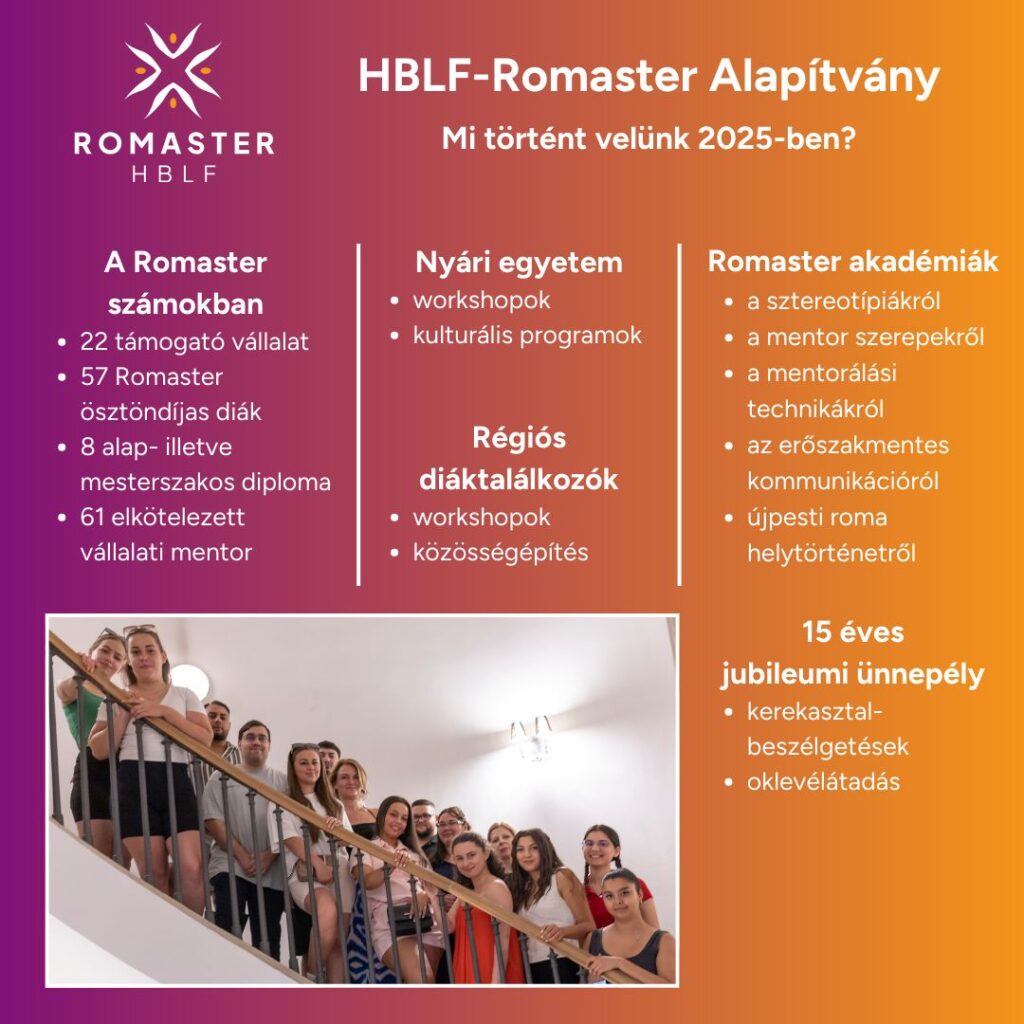 ROMASTER
HBLF

HBLF-Romaster Alapítvány

Mi történt velünk 2025-ben?

A Romaster számokban
- 22 támogató vállalat
- 57 Romaster ösztöndíjas diák
- 8 alap- illetve mesterszakos diploma
- 61 elkötelezett vállalati mentor

Nyári egyetem
- workshopok
- kulturális programok

Régiós diáktalálkozók
- workshopok
- közösségépítés

Romaster akadémiák
- a sztereotípiákról
- a mentor szerepekről
- a mentorálási technikákról
- az erőszakmentes kommunikációról
- újpesti roma helytörténetről

15 éves jubileumi ünnepély
- kerekasztal-beszélgetések
- oklevélátadás